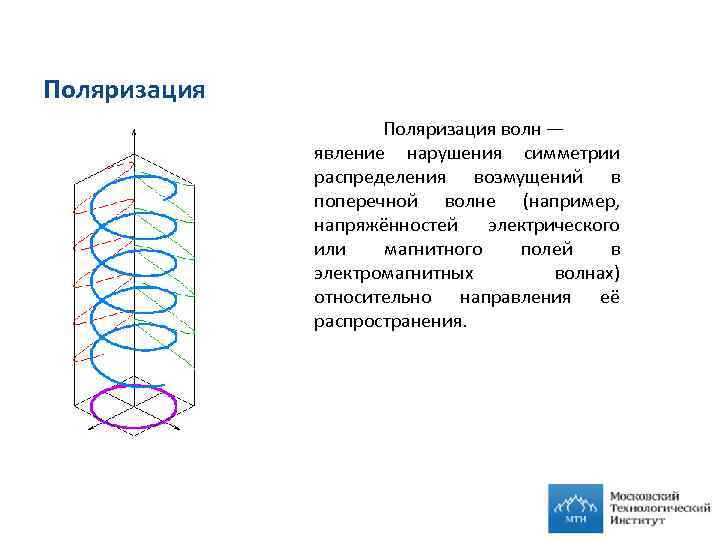 Поляризация

Поляризация волн — явление нарушения симметрии распределения возмущений в поперечной волне (например, напряжённостей электрического или магнитного полей в электромагнитных волнах) относительно направления её распространения.

МТИ

Московский Технологический Институт